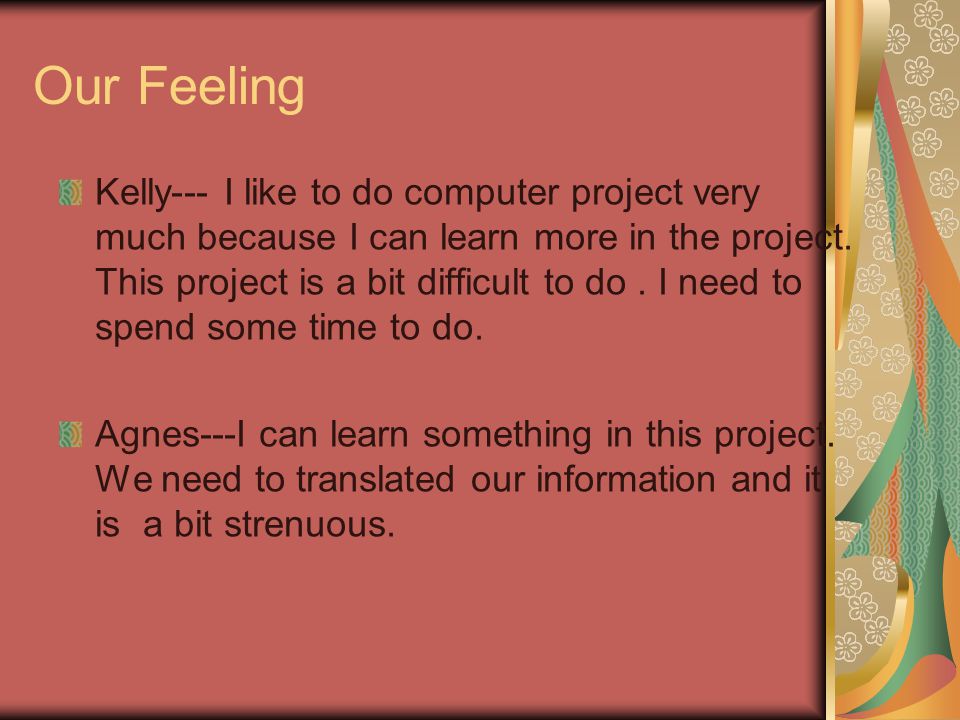 Our Feeling

Kelly--- I like to do computer project very much because I can learn more in the project. This project is a bit difficult to do . I need to spend some time to do.

Agnes---I can learn something in this project. We need to translated our information and it is a bit strenuous.